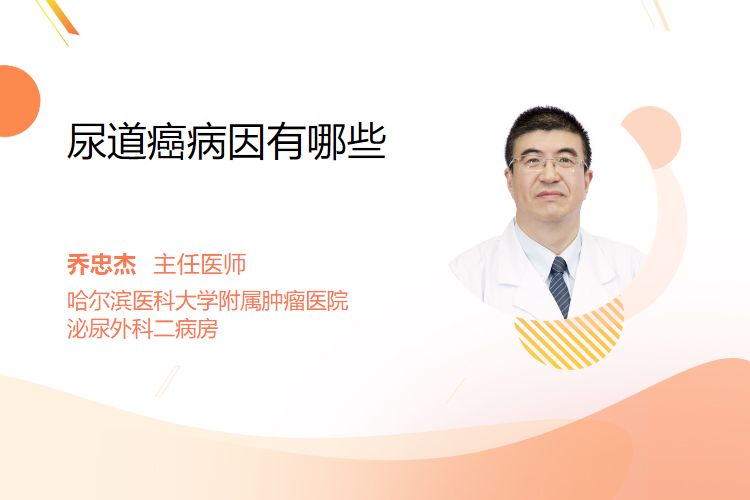 尿道癌病因有哪些

乔忠杰 主任医师
哈尔滨医科大学附属肿瘤医院
泌尿外科二病房